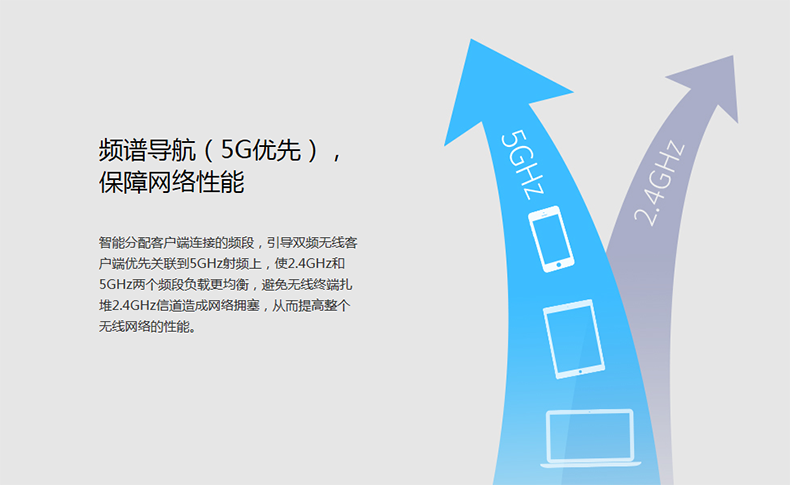 频谱导航（5G优先），
保障网络性能

智能分配客户端连接的频段，引导双频无线客户端优先关联到5GHz射频上，使2.4GHz和5GHz两个频段负载更均衡，避免无线终端扎堆2.4GHz信道造成网络拥塞，从而提高整个无线网络的性能。

5GHz

2.4GHz